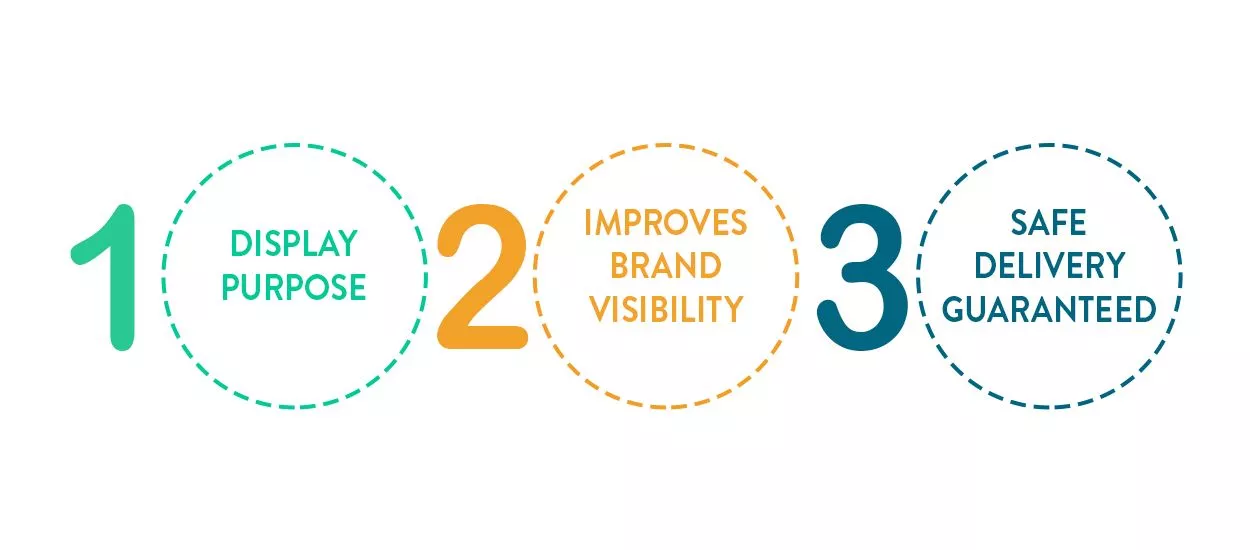 1
DISPLAY PURPOSE

2
IMPROVES BRAND VISIBILITY

3
SAFE DELIVERY GUARANTEED